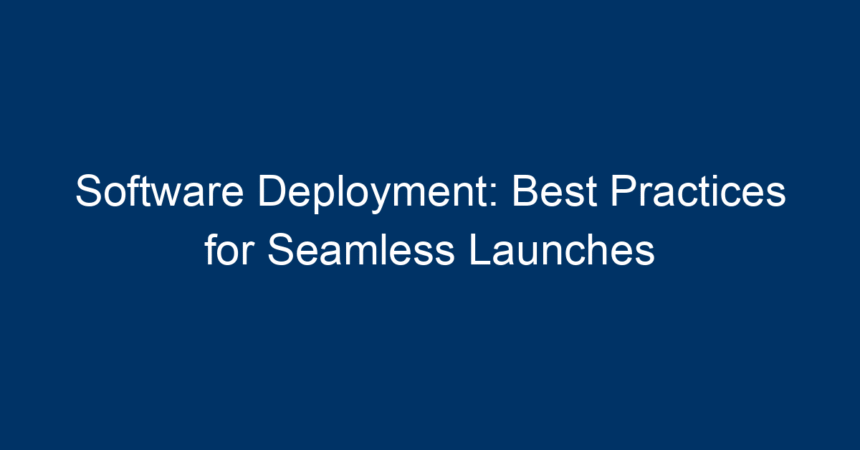 Software Deployment: Best Practices for Seamless Launches